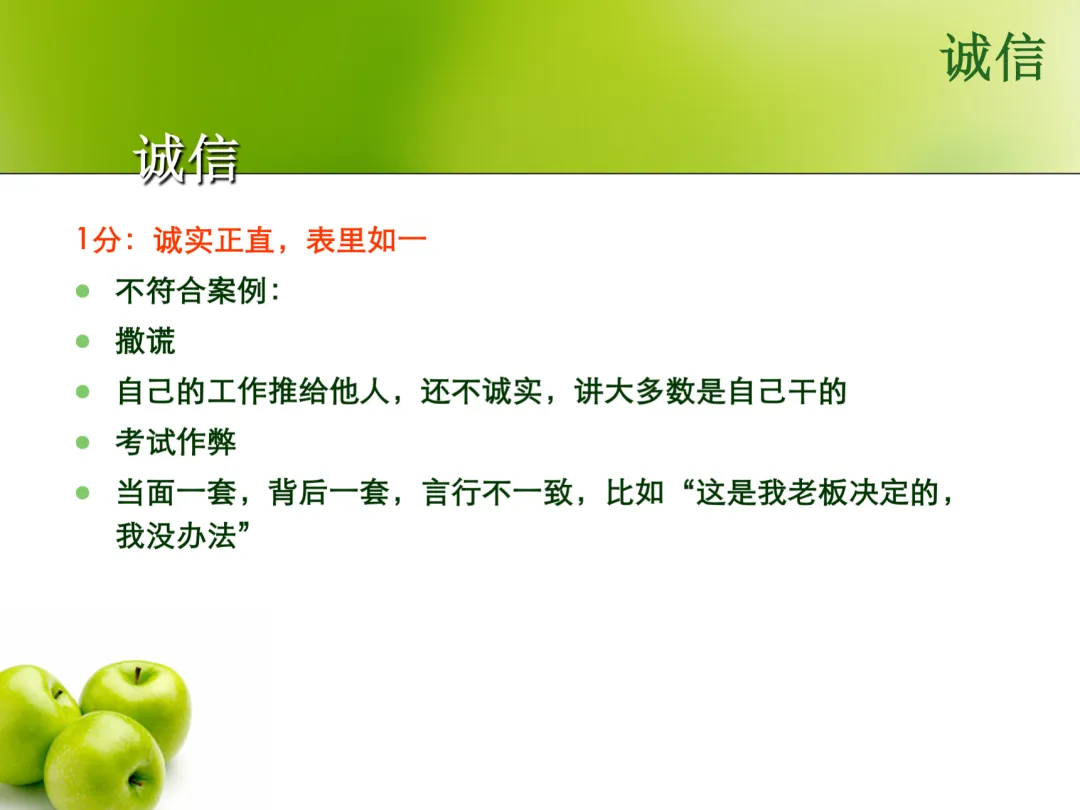 诚信

诚信

1分：诚实正直，表里如一

- 不符合案例：
- 撒谎
- 自己的工作推给他人，还不诚实，讲大多数是自己干的
- 考试作弊
- 当面一套，背后一套，言行不一致，比如“这是我老板决定的，我没办法”